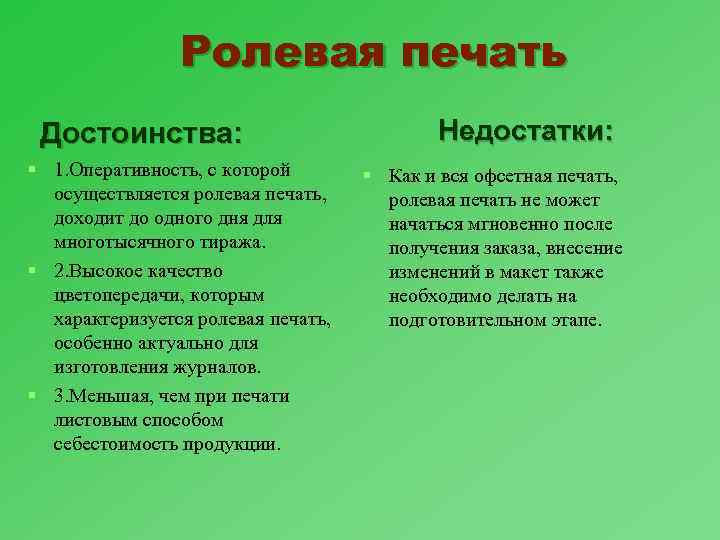 Ролевая печать

Достоинства:

1.Оперативность, с которой осуществляется ролевая печать, доходит до одного дня для многотысячного тиража.

2.Высокое качество цветопередачи, которым характеризуется ролевая печать, особенно актуально для изготовления журналов.

3.Меньшая, чем при печати листовым способом себестоимость продукции.

Недостатки:

Как и вся офсетная печать, ролевая печать не может начаться мгновенно после получения заказа, внесение изменений в макет также необходимо делать на подготовительном этапе.